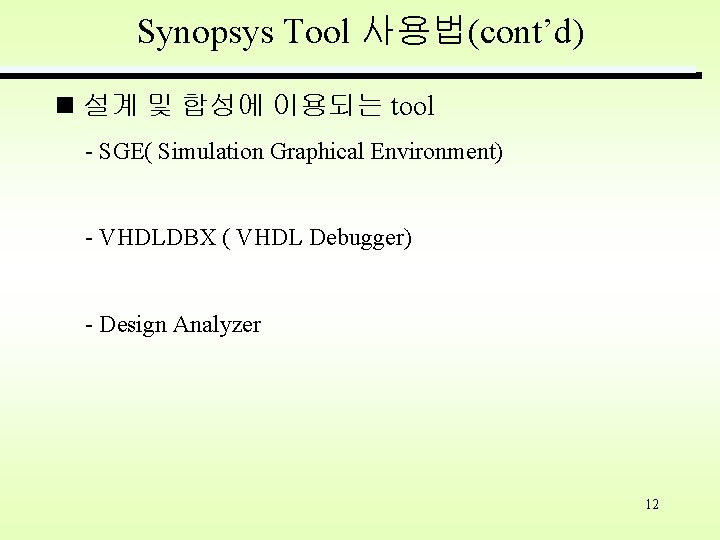 Synopsys Tool 사용법(cont’d)

■ 설계 및 합성에 이용되는 tool

- SGE( Simulation Graphical Environment)

- VHDLDBX ( VHDL Debugger)

- Design Analyzer

12